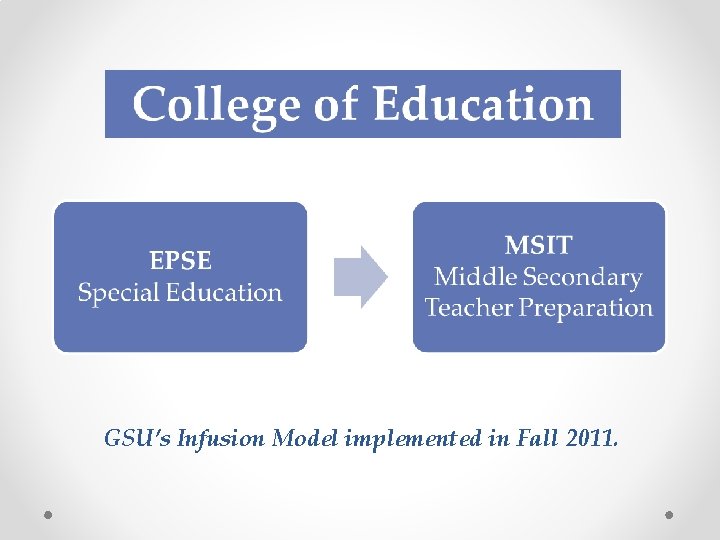 College of Education

EPSE
Special Education

MSIT
Middle Secondary
Teacher Preparation

GSU's Infusion Model implemented in Fall 2011.